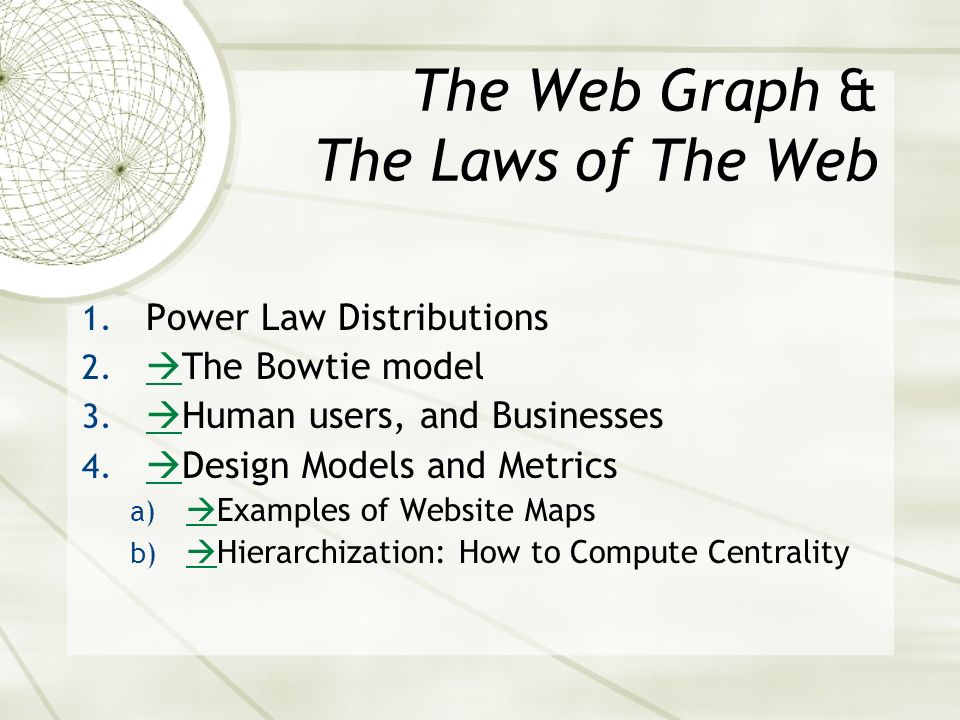 The Web Graph &
The Laws of The Web

1. Power Law Distributions
2. →The Bowtie model
3. →Human users, and Businesses
4. →Design Models and Metrics
a) →Examples of Website Maps
b) →Hierarchization: How to Compute Centrality